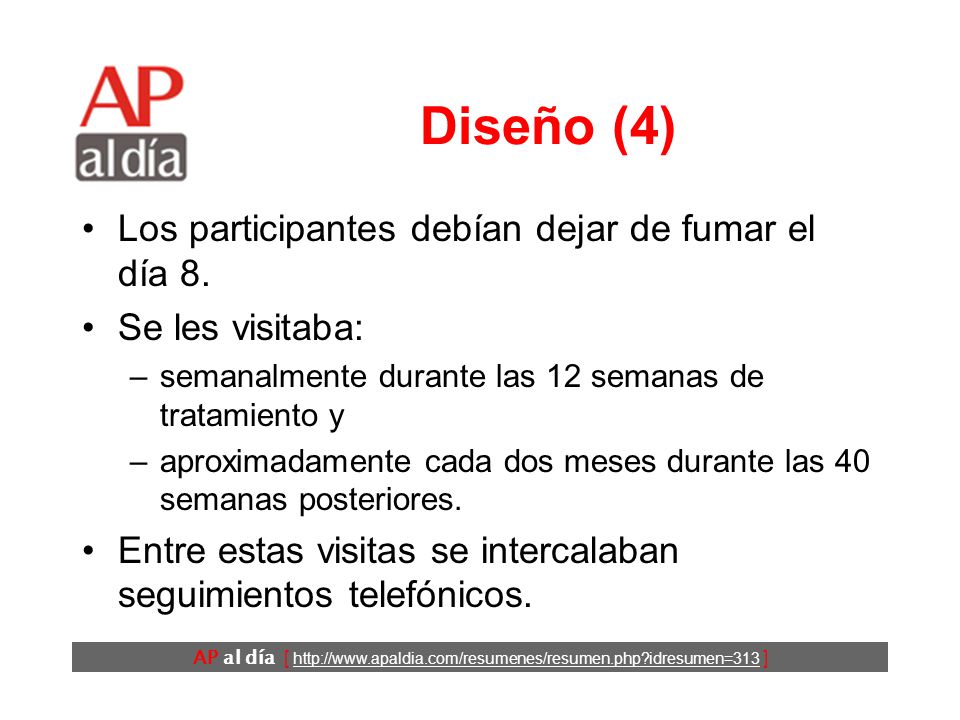 AP
al día

Diseño (4)

• Los participantes debían dejar de fumar el día 8.

• Se les visitaba:

– semanalmente durante las 12 semanas de tratamiento y

– aproximadamente cada dos meses durante las 40 semanas posteriores.

• Entre estas visitas se intercalaban seguimientos telefónicos.

AP al día [ http://www.apaldia.com/resumenes/resumen.php?idresumen=313 ]